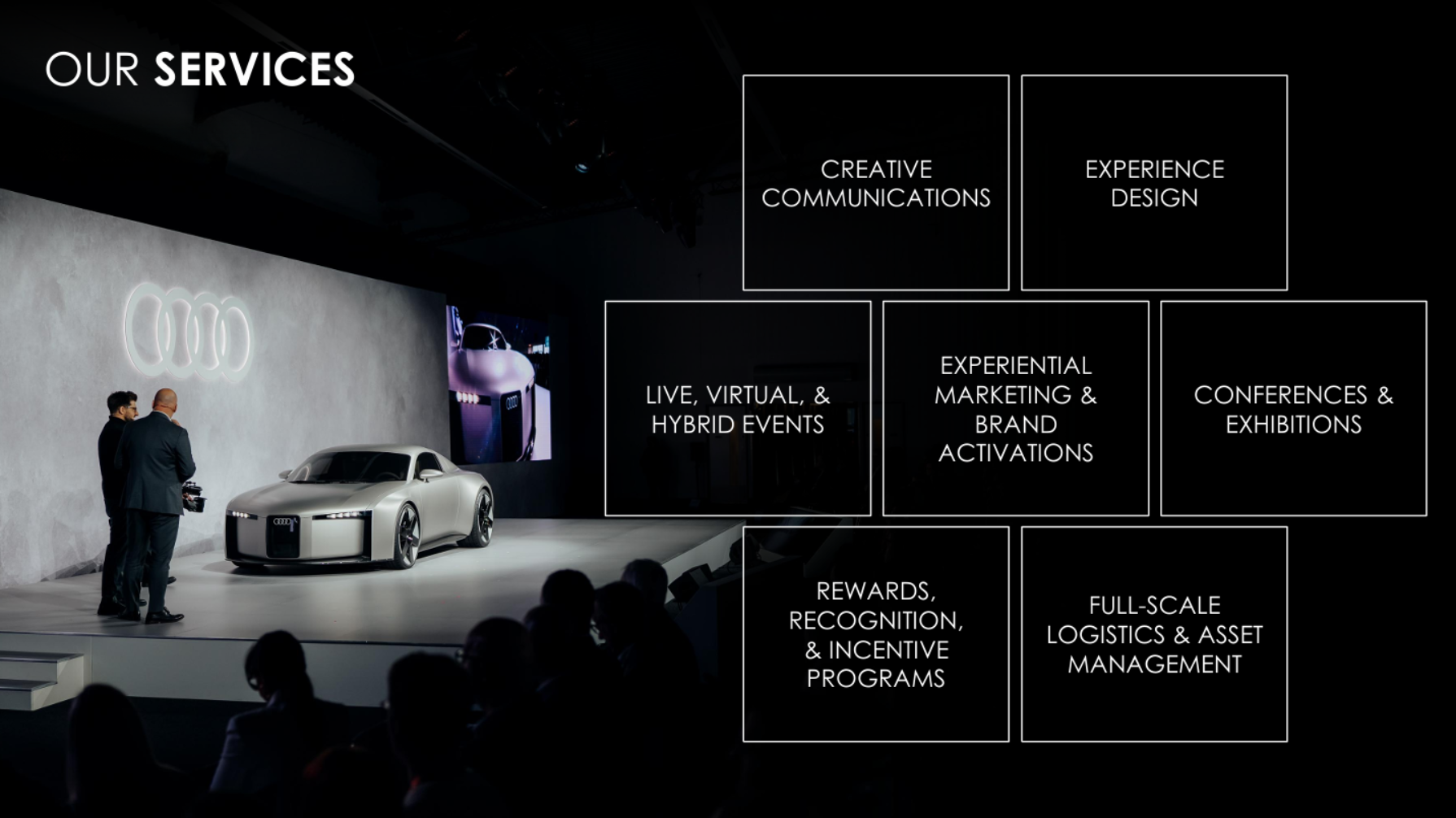 OUR SERVICES

CREATIVE COMMUNICATIONS

EXPERIENCE DESIGN

LIVE, VIRTUAL, & HYBRID EVENTS

EXPERIENTIAL MARKETING & BRAND ACTIVATIONS

CONFERENCES & EXHIBITIONS

REWARDS, RECOGNITION, & INCENTIVE PROGRAMS

FULL-SCALE LOGISTICS & ASSET MANAGEMENT